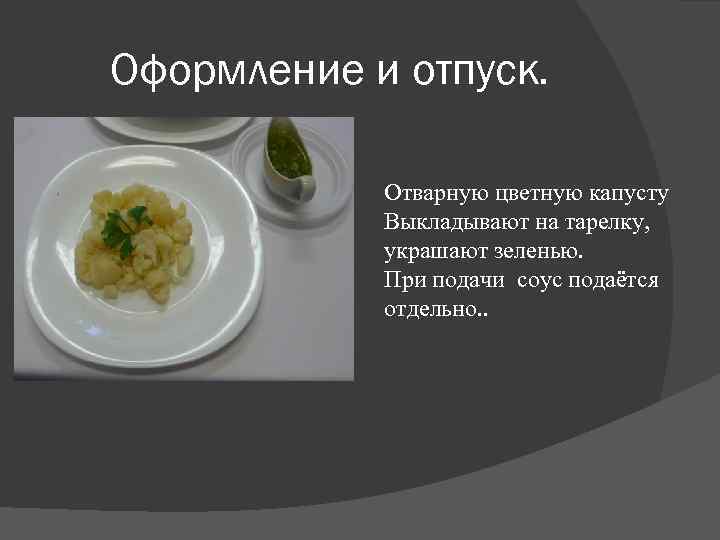 Оформление и отпуск.

Отварную цветную капусту Выкладывают на тарелку, украшают зеленью.
При подачи  соус подаётся отдельно..